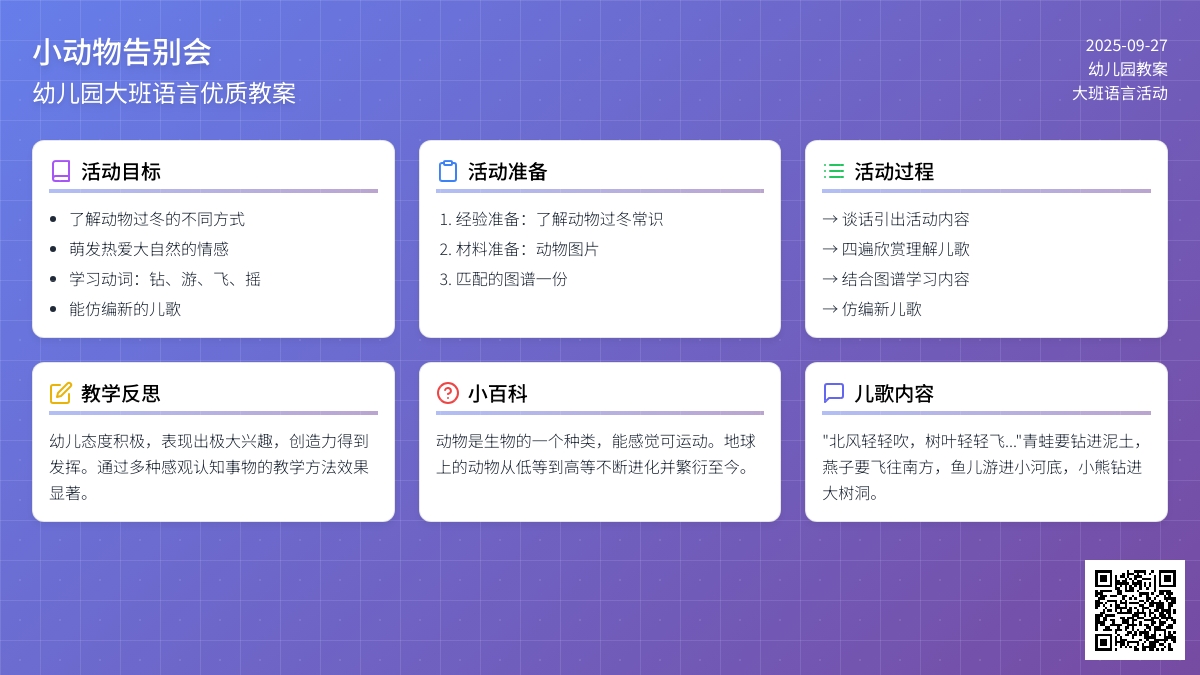 小动物告别会
幼儿园大班语言优质教案

2025-09-27
幼儿园教案
大班语言活动

活动目标

- 了解动物过冬的不同方式
- 萌发热爱大自然的情感
- 学习动词：钻、游、飞、摇
- 能仿编新的儿歌

活动准备

1. 经验准备：了解动物过冬常识
2. 材料准备：动物图片
3. 匹配的图谱一份

活动过程

→ 谈话引出活动内容
→ 四遍欣赏理解儿歌
→ 结合图谱学习内容
→ 仿编新儿歌

教学反思

幼儿态度积极，表现出极大兴趣，创造力得到发挥。通过多种感观认知事物的教学方法效果显著。

小百科

动物是生物的一个种类，能感觉可运动。地球上的动物从低等到高等不断进化并繁衍至今。

儿歌内容

"北风轻轻吹，树叶轻轻飞..."青蛙要钻进泥土，燕子要飞往南方，鱼儿游进小河底，小熊钻进大树洞。